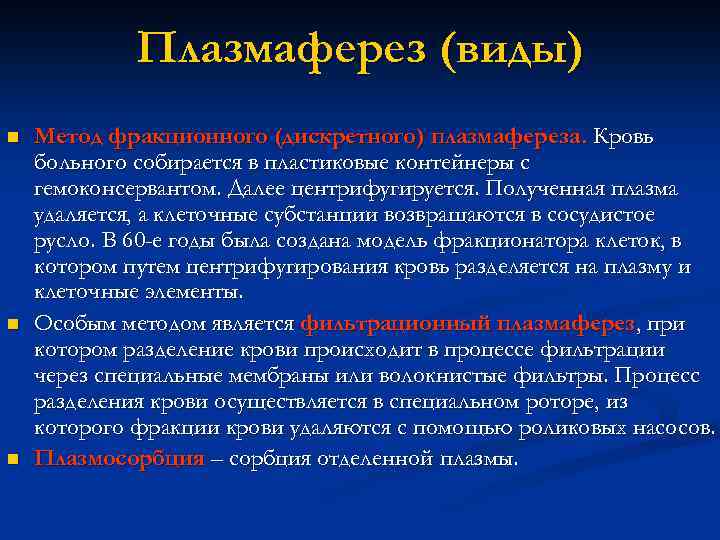 Плазмаферез (виды)

Метод фракционного (дискретного) плазмафереза. Кровь больного собирается в пластиковые контейнеры с гемоконсервантом. Далее центрифугируется. Полученная плазма удаляется, а клеточные субстанции возвращаются в сосудистое русло. В 60-е годы была создана модель фракционатора клеток, в котором путем центрифугирования кровь разделяется на плазму и клеточные элементы.

Особым методом является фильтрационный плазмаферез, при котором разделение крови происходит в процессе фильтрации через специальные мембраны или волокнистые фильтры. Процесс разделения крови осуществляется в специальном роторе, из которого фракции крови удаляются с помощью роликовых насосов.

Плазмосорбция – сорбция отделенной плазмы.